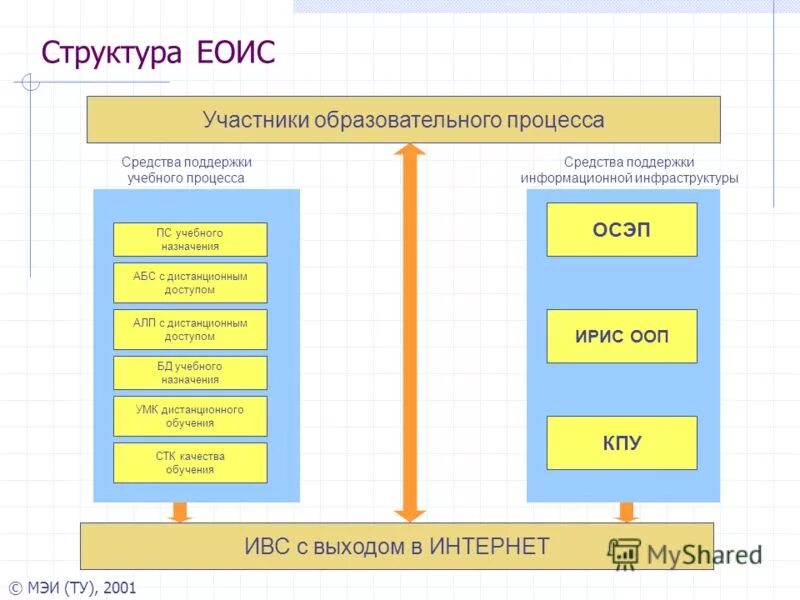 Структура ЕОИС

Участники образовательного процесса

Средства поддержки учебного процесса

ПС учебного назначения

АБС с дистанционным доступом

АЛП с дистанционным доступом

БД учебного назначения

УМК дистанционного обучения

СТК качества обучения

Средства поддержки информационной инфраструктуры

ОСЭП

ИРИС ООП

КПУ

ИВС с выходом в ИНТЕРНЕТ

MyShared

© МЭИ (ТУ), 2001